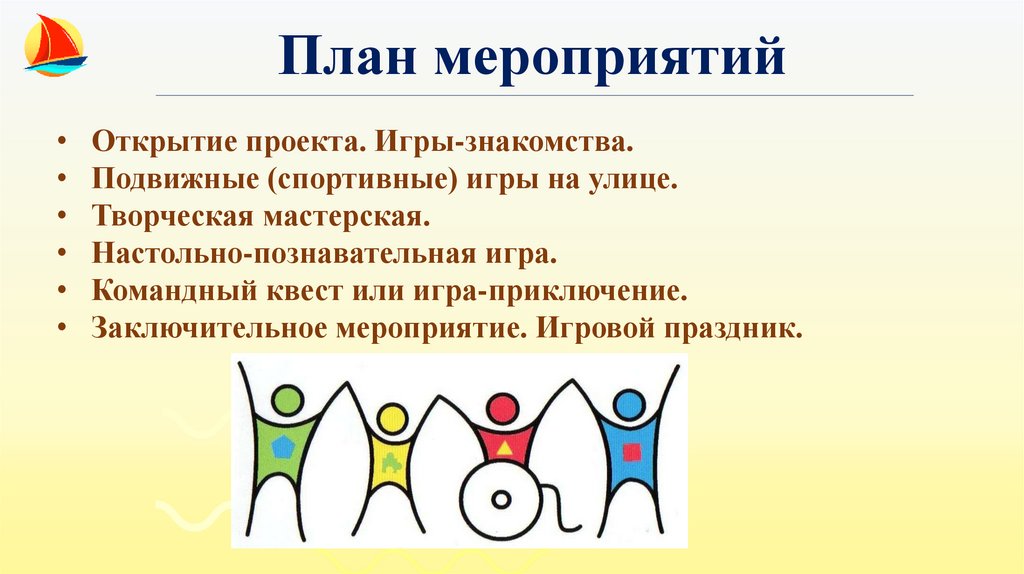 План мероприятий

• Открытие проекта. Игры-знакомства.
• Подвижные (спортивные) игры на улице.
• Творческая мастерская.
• Настольно-познавательная игра.
• Командный квест или игра-приключение.
• Заключительное мероприятие. Игровой праздник.